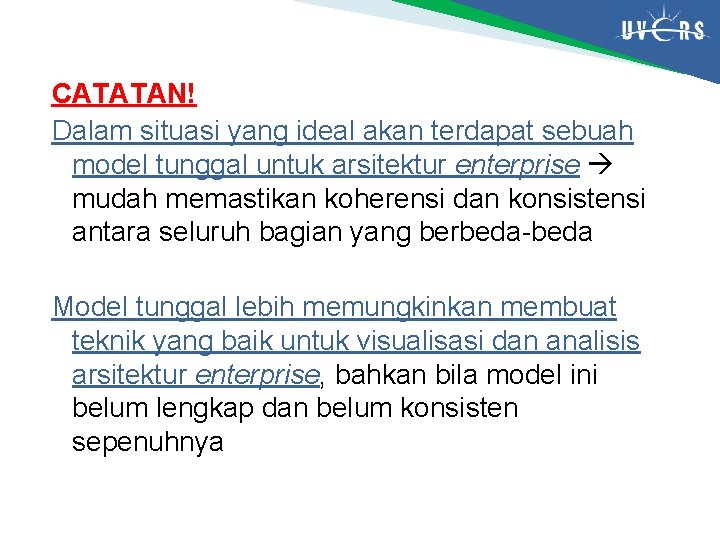 UVERS

CATATAN!

Dalam situasi yang ideal akan terdapat sebuah model tunggal untuk arsitektur enterprise → mudah memastikan koherensi dan konsistensi antara seluruh bagian yang berbeda-beda

Model tunggal lebih memungkinkan membuat teknik yang baik untuk visualisasi dan analisis arsitektur enterprise, bahkan bila model ini belum lengkap dan belum konsisten sepenuhnya